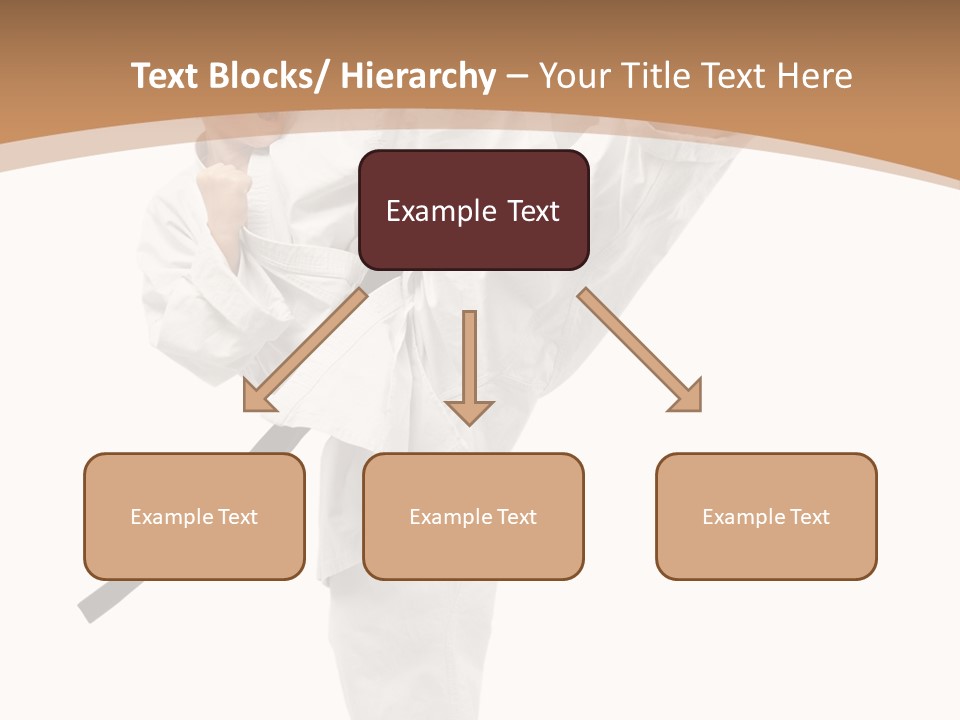 Text Blocks/ Hierarchy – Your Title Text Here

Example Text

Example Text

Example Text

Example Text